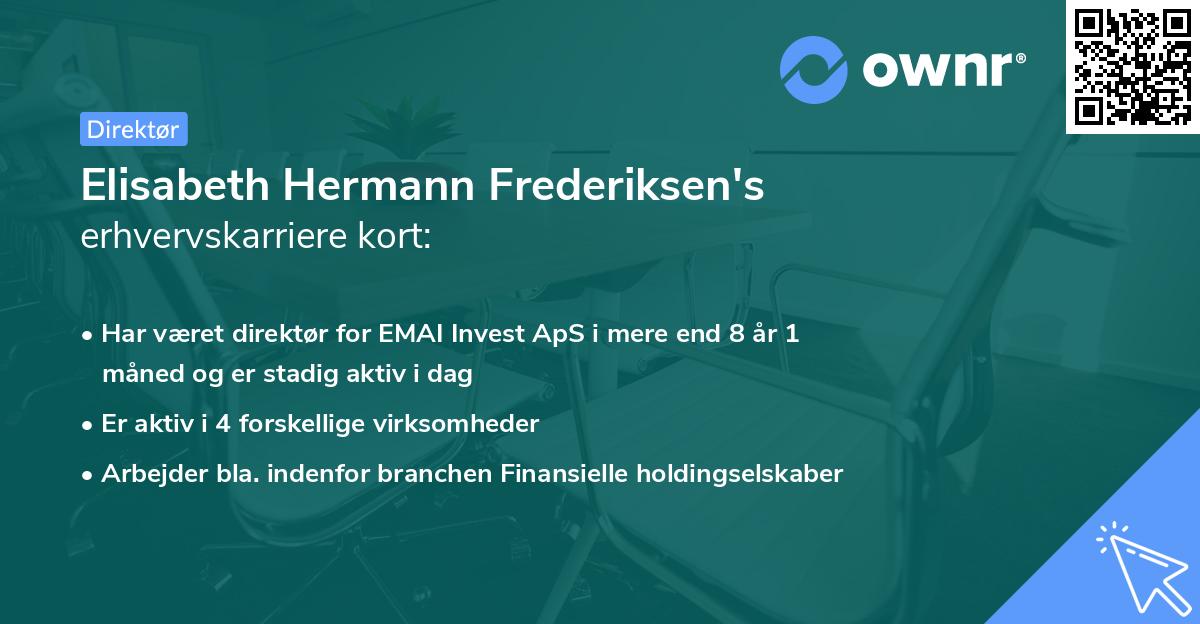 ownr®

Direktør

Elisabeth Hermann Frederiksen's erhvervskarriere kort:

• Har været direktør for EMAI Invest ApS i mere end 8 år 1 måned og er stadig aktiv i dag

• Er aktiv i 4 forskellige virksomheder

• Arbejder bla. indenfor branchen Finansielle holdingselskaber